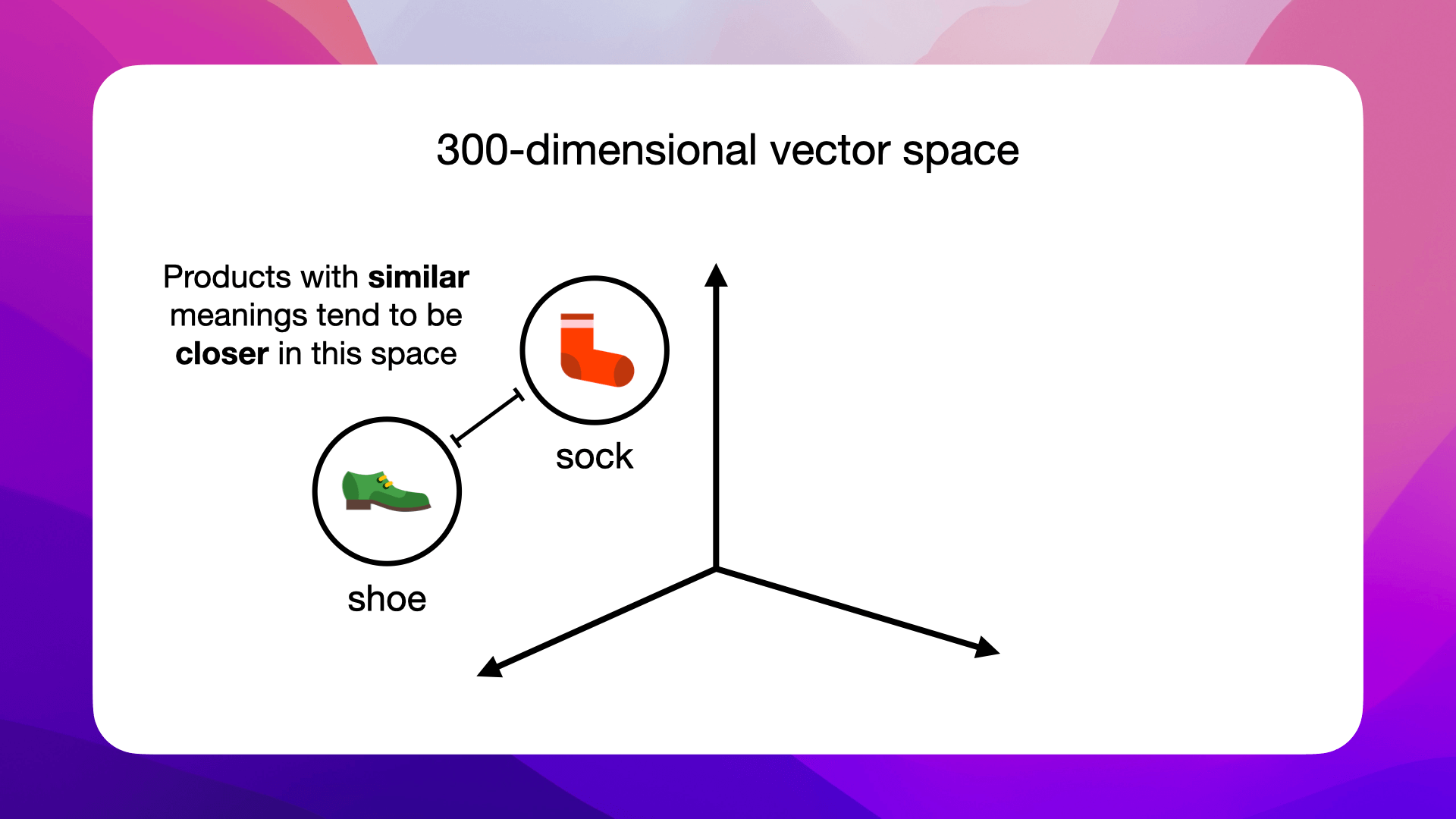 300-dimensional vector space

Products with similar meanings tend to be closer in this space

sock

shoe